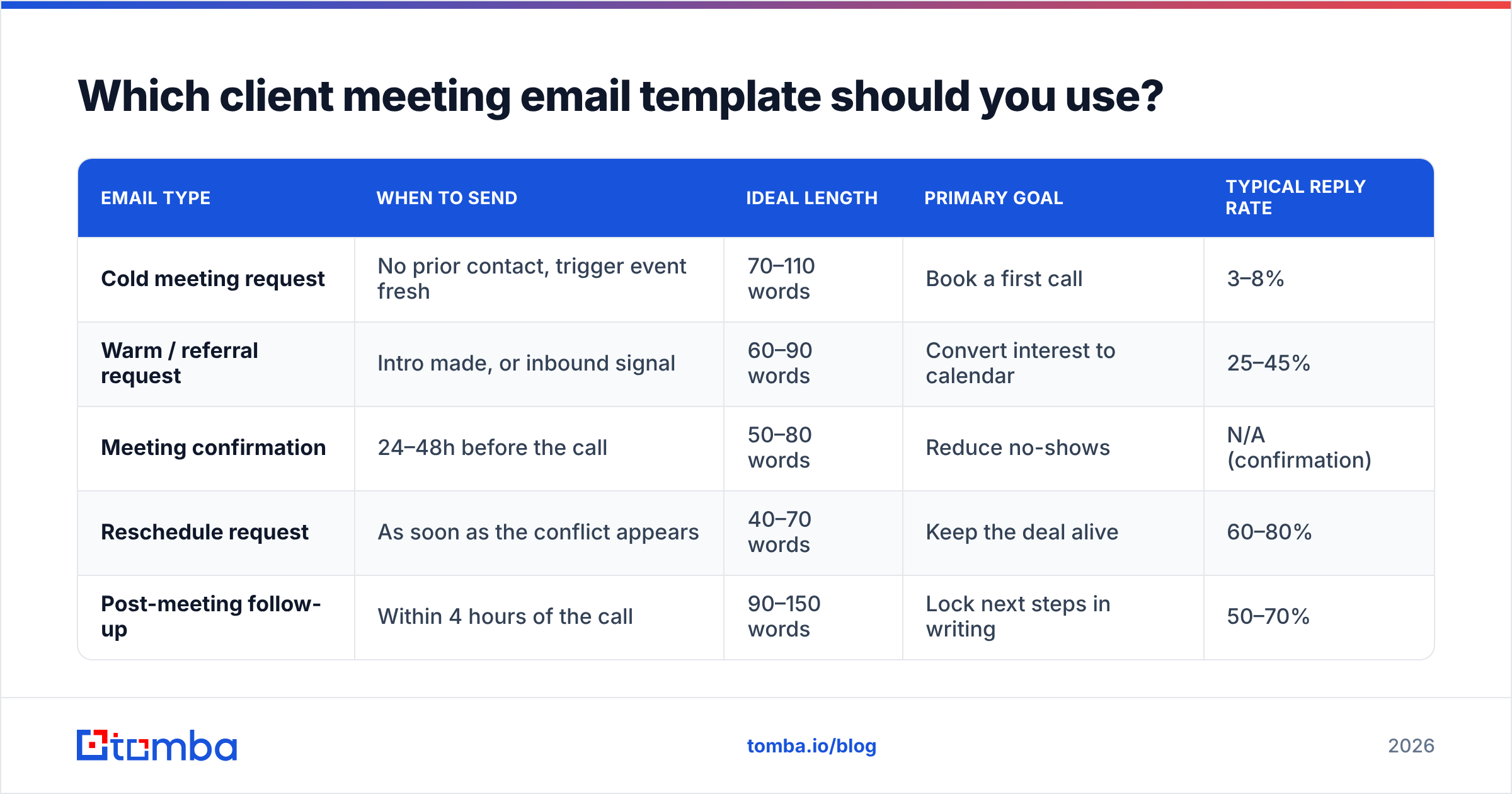 Which client meeting email template should you use?

| EMAIL TYPE | WHEN TO SEND | IDEAL LENGTH | PRIMARY GOAL | TYPICAL REPLY RATE |
|---|---|---|---|---|
| Cold meeting request | No prior contact, trigger event fresh | 70–110 words | Book a first call | 3–8% |
| Warm / referral request | Intro made, or inbound signal | 60–90 words | Convert interest to calendar | 25–45% |
| Meeting confirmation | 24–48h before the call | 50–80 words | Reduce no-shows | N/A (confirmation) |
| Reschedule request | As soon as the conflict appears | 40–70 words | Keep the deal alive | 60–80% |
| Post-meeting follow-up | Within 4 hours of the call | 90–150 words | Lock next steps in writing | 50–70% |

tomba

tomba.io/blog

2026